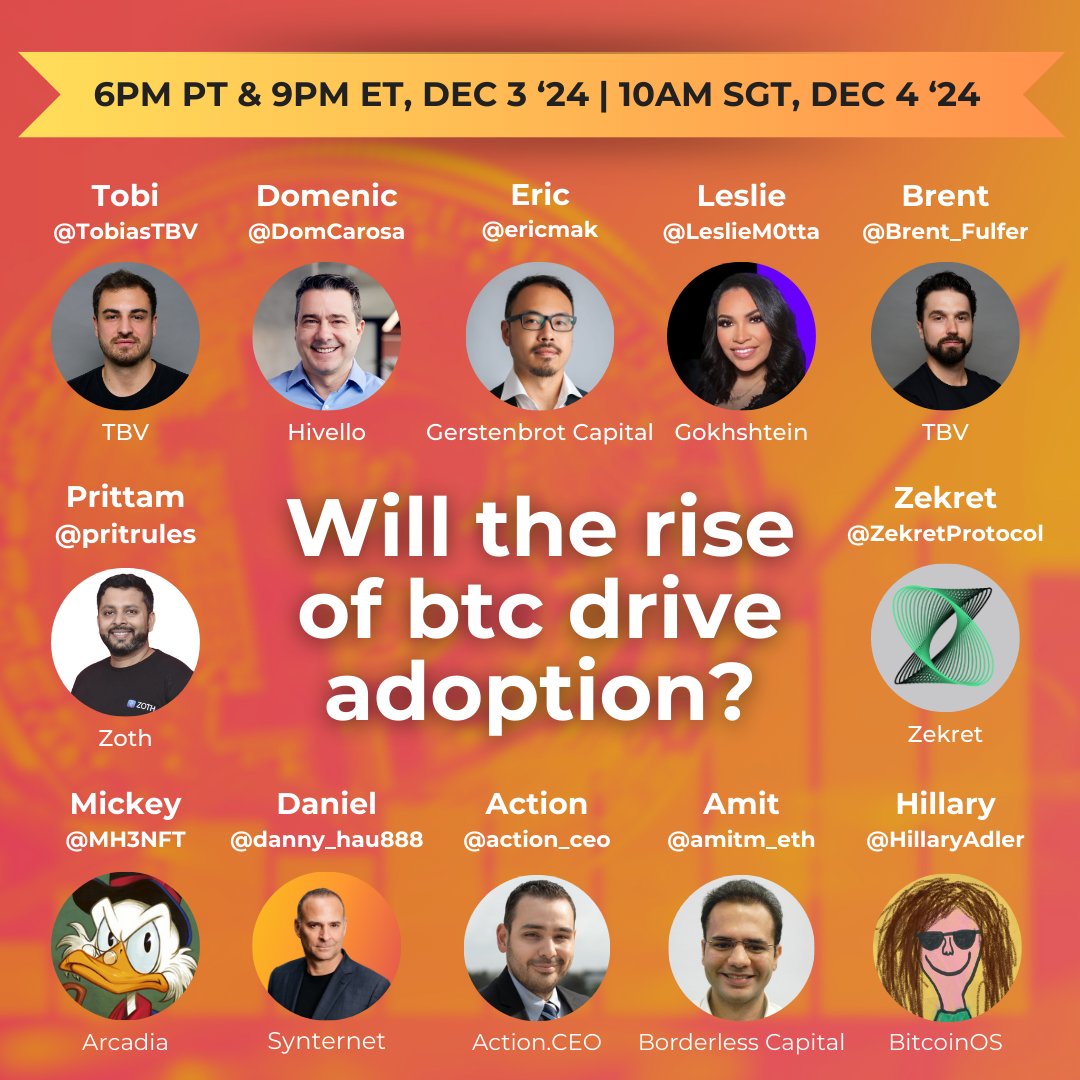 6PM PT & 9PM ET, DEC 3 '24 | 10AM SGT, DEC 4 '24

Tobi
@TobiasTBV
TBV

Domenic
@DomCarosa
Hivello

Eric
@ericmak
Gerstenbrot Capital

Leslie
@LeslieM0tta
Gokhshtein

Brent
@Brent_Fulfer
TBV

Prittam
@pritrules
ZOTH
Zoth

Will the rise of btc drive adoption?

Zekret
@ZekretProtocol
Zekret

Mickey
@MH3NFT
Arcadia

Daniel
@danny_hau888
Synternet

Action
@action_ceo
Action.CEO

Amit
@amitm_eth
Borderless Capital

Hillary
@HillaryAdler
BitcoinOS